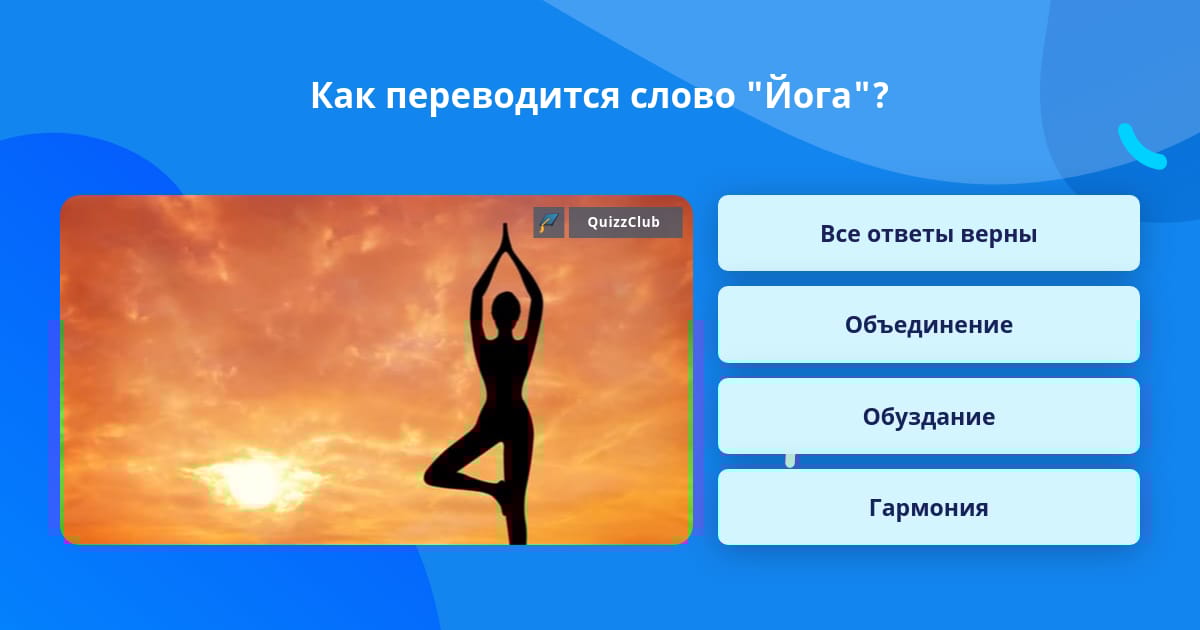 Как переводится слово "Йога"?

QuizzClub

Все ответы верны

Объединение

Обуздание

Гармония